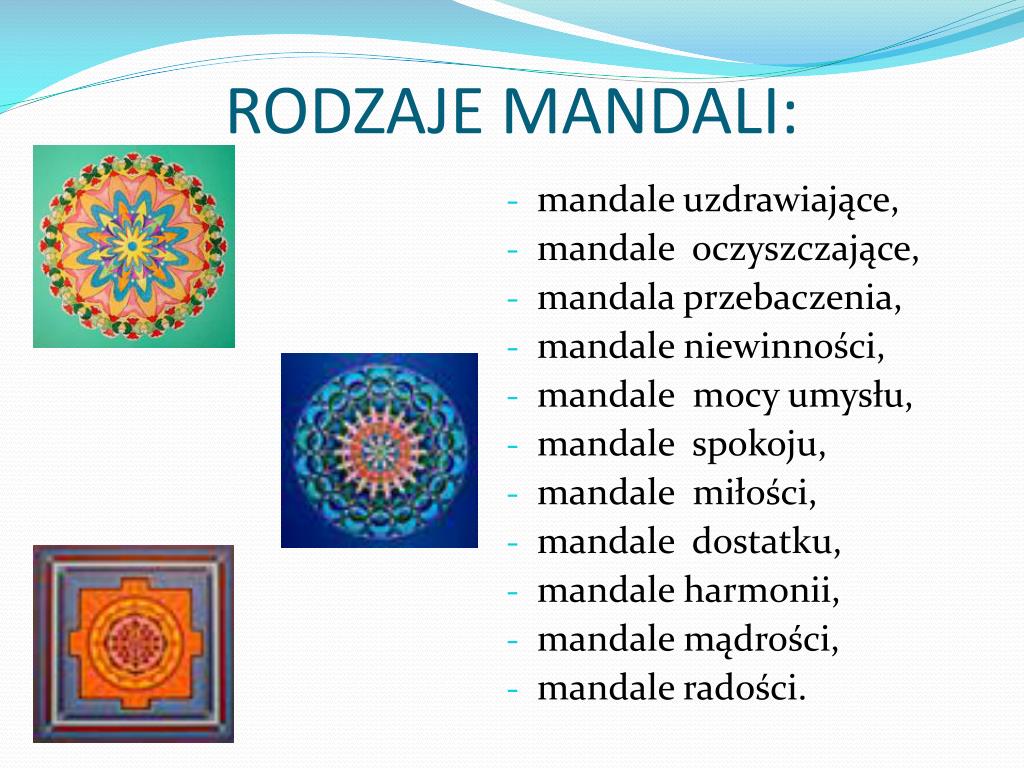 RODZAJE MANDALI:

- mandale uzdrawiające,
- mandale oczyszczające,
- mandala przebaczenia,
- mandale niewinności,
- mandale mocy umysłu,
- mandale spokoju,
- mandale miłości,
- mandale dostatku,
- mandale harmonii,
- mandale mądrości,
- mandale radości.